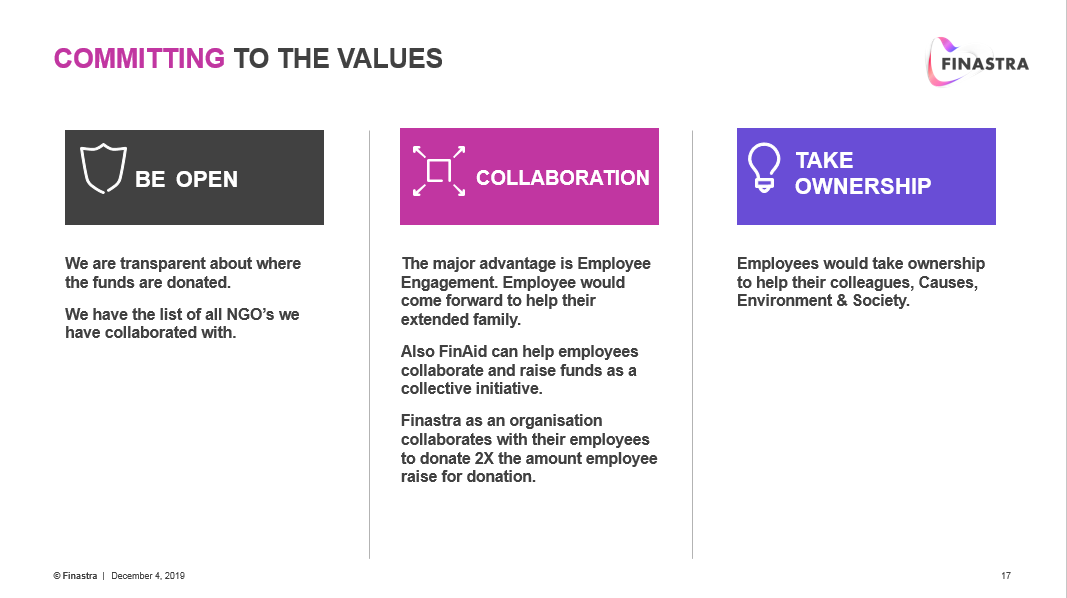 COMMITTING TO THE VALUES

FINASTRA

BE OPEN

We are transparent about where the funds are donated.

We have the list of all NGO's we have collaborated with.

COLLABORATION

The major advantage is Employee Engagement. Employee would come forward to help their extended family.

Also FinAid can help employees collaborate and raise funds as a collective initiative.

Finastra as an organisation collaborates with their employees to donate 2X the amount employee raise for donation.

TAKE OWNERSHIP

Employees would take ownership to help their colleagues, Causes, Environment & Society.

© Finastra | December 4, 2019

17